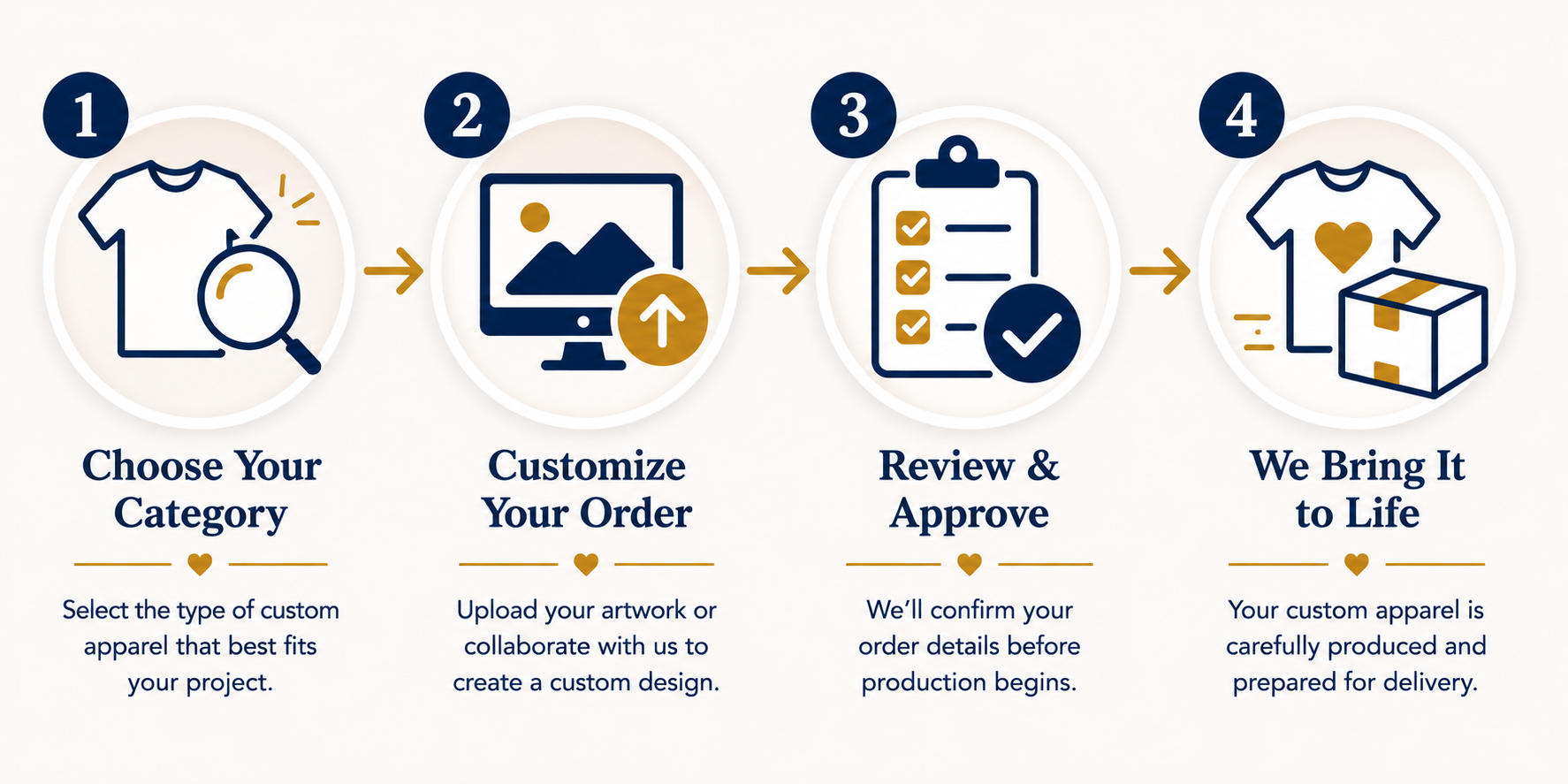 1

Choose Your Category

Select the type of custom apparel that best fits your project.

2

Customize Your Order

Upload your artwork or collaborate with us to create a custom design.

3

Review & Approve

We'll confirm your order details before production begins.

4

We Bring It to Life

Your custom apparel is carefully produced and prepared for delivery.